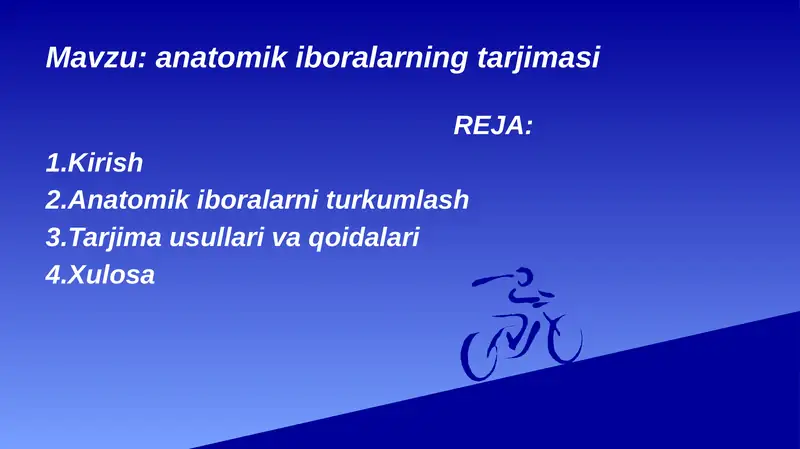 Mavzu: anatomik iboralarning tarjimasi

REJA:

1.Kirish
2.Anatomik iboralarni turkumlash
3.Tarjima usullari va qoidalari
4.Xulosa